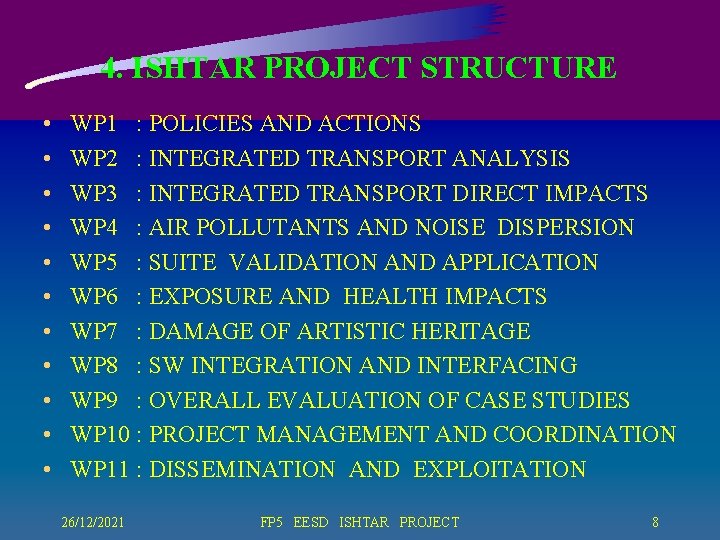 4. ISHTAR PROJECT STRUCTURE

• WP1 : POLICIES AND ACTIONS
• WP2 : INTEGRATED TRANSPORT ANALYSIS
• WP3 : INTEGRATED TRANSPORT DIRECT IMPACTS
• WP4 : AIR POLLUTANTS AND NOISE DISPERSION
• WP5 : SUITE VALIDATION AND APPLICATION
• WP6 : EXPOSURE AND HEALTH IMPACTS
• WP7 : DAMAGE OF ARTISTIC HERITAGE
• WP8 : SW INTEGRATION AND INTERFACING
• WP9 : OVERALL EVALUATION OF CASE STUDIES
• WP10 : PROJECT MANAGEMENT AND COORDINATION
• WP11 : DISSEMINATION AND EXPLOITATION

26/12/2021

FP5 EESD ISHTAR PROJECT

8